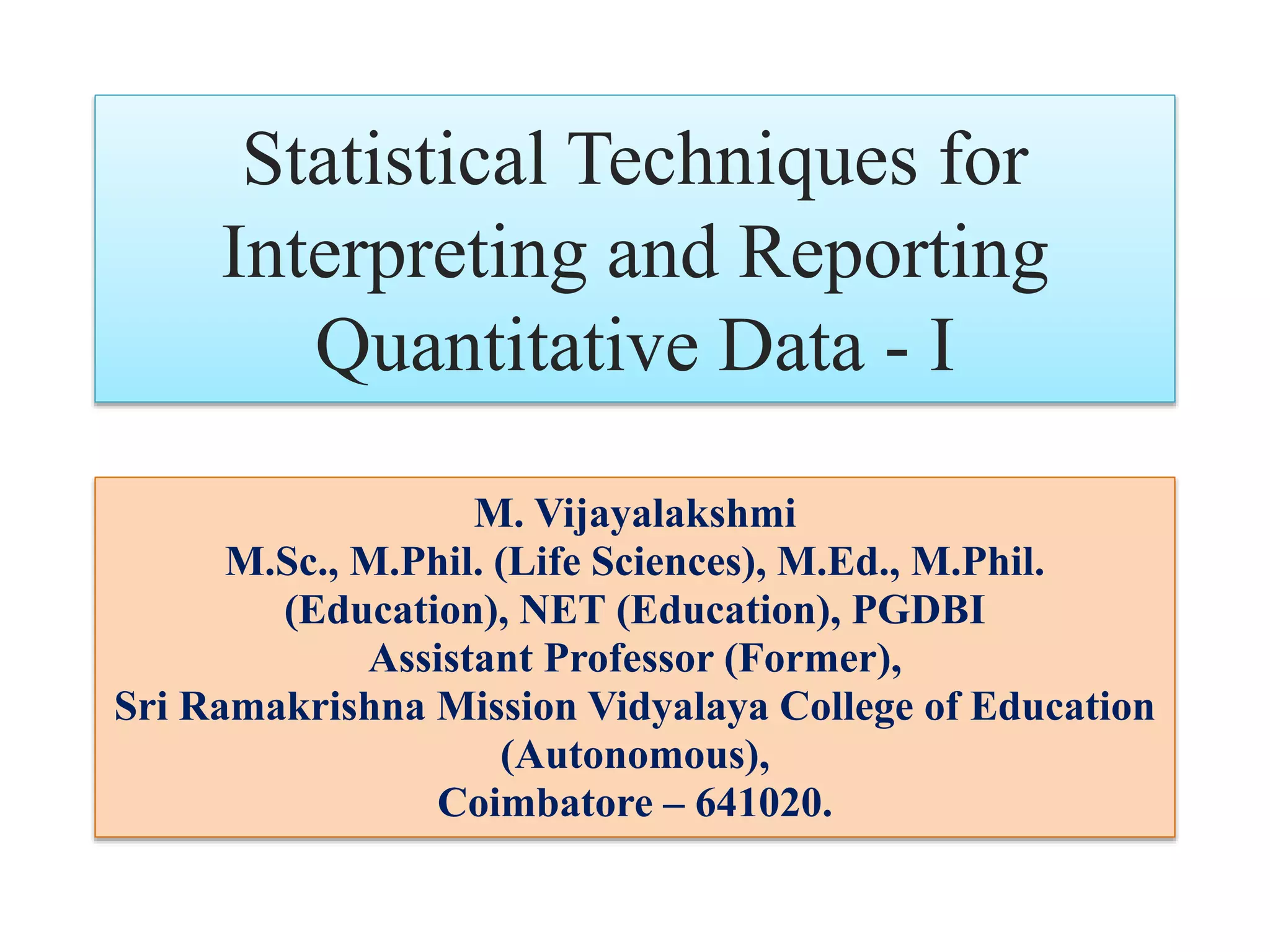 Statistical Techniques for Interpreting and Reporting Quantitative Data - I

M. Vijayalakshmi
M.Sc., M.Phil. (Life Sciences), M.Ed., M.Phil. (Education), NET (Education), PGDBI
Assistant Professor (Former),
Sri Ramakrishna Mission Vidyalaya College of Education (Autonomous),
Coimbatore – 641020.